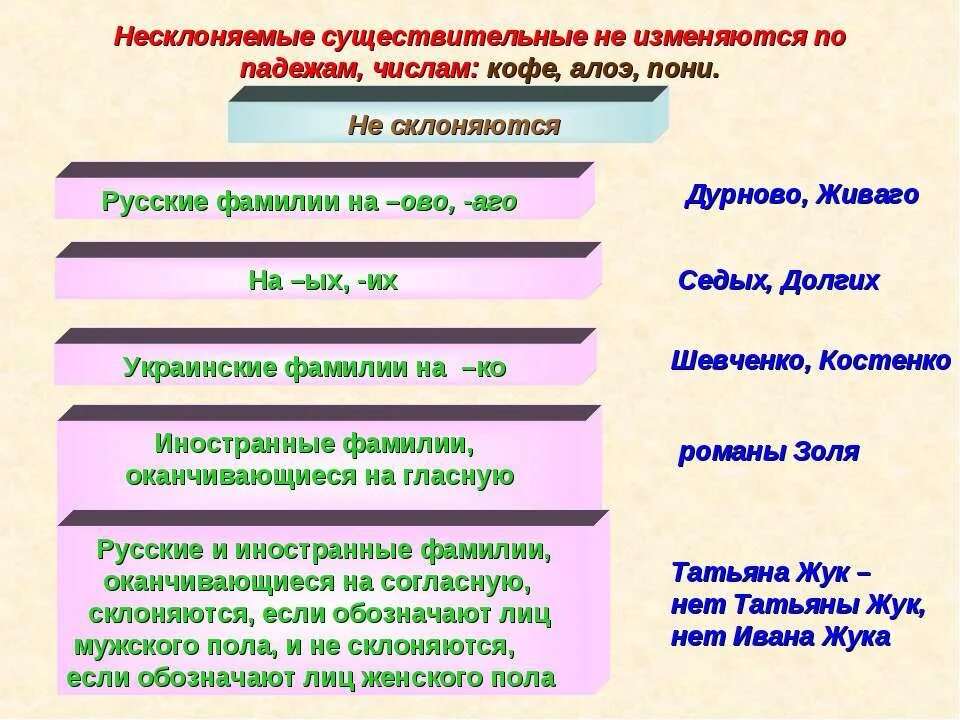 Несклоняемые существительные не изменяются по падежам, числам: кофе, алоэ, пони.

Не склоняются

Русские фамилии на –ово, -аго

Дурново, Живаго

На –ых, -их

Седых, Долгих

Украинские фамилии на –ко

Шевченко, Костенко

Иностранные фамилии, оканчивающиеся на гласную

романы Золя

Русские и иностранные фамилии, оканчивающиеся на согласную, склоняются, если обозначают лиц мужского пола, и не склоняются, если обозначают лиц женского пола

Татьяна Жук – нет Татьяны Жук, нет Ивана Жука